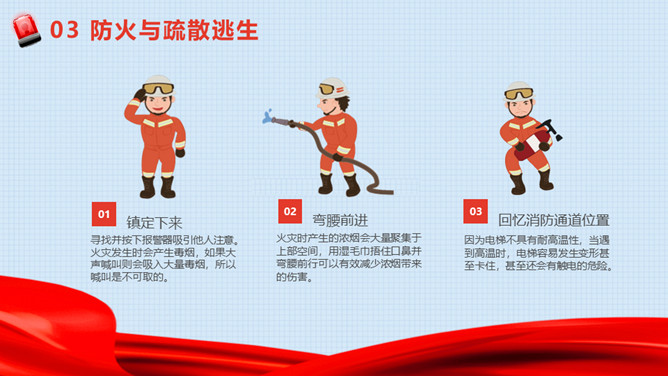 03 防火与疏散逃生

01
镇定下来
寻找并按下报警器吸引他人注意。火灾发生时会产生毒烟，如果大声喊叫则会吸入大量毒烟，所以喊叫是不可取的。

02
弯腰前进
火灾时产生的浓烟会大量聚集于上部空间，用湿毛巾捂住口鼻并弯腰前行可以有效减少浓烟带来的伤害。

03
回忆消防通道位置
因为电梯不具有耐高温性，当遇到高温时，电梯容易发生变形甚至卡住，甚至还会有触电的危险。